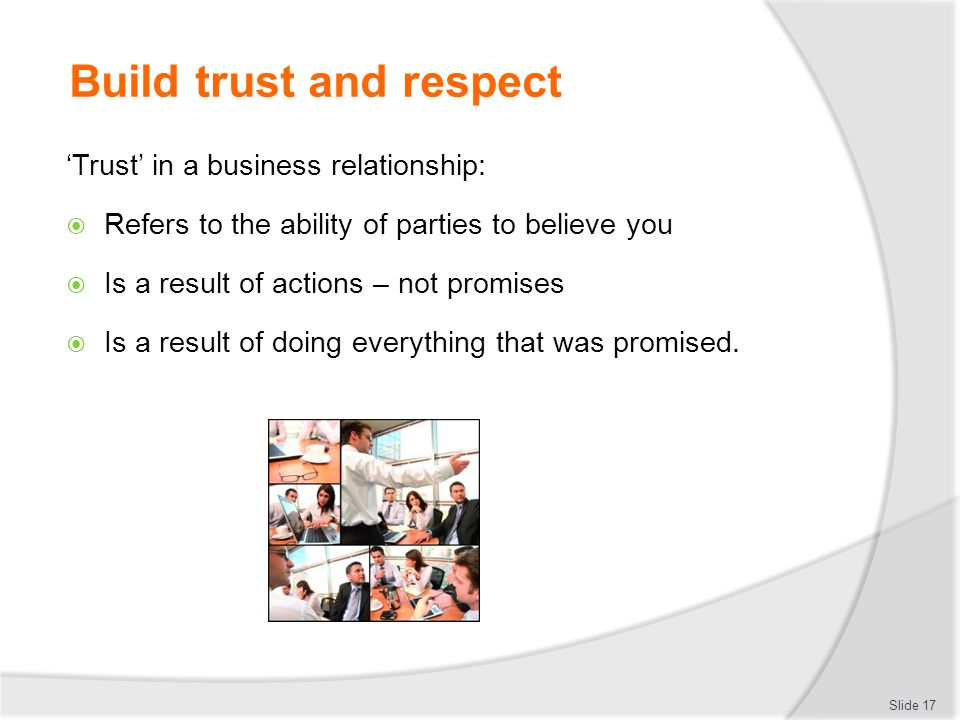 Build trust and respect

‘Trust’ in a business relationship:

Refers to the ability of parties to believe you

Is a result of actions – not promises

Is a result of doing everything that was promised.

Slide 17